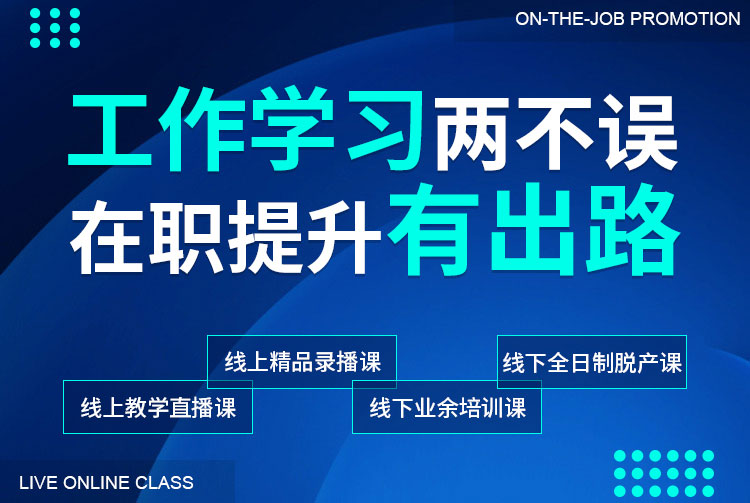 ON-THE-JOB PROMOTION

工作学习两不误
在职提升有出路

线上精品录播课

线下全日制脱产课

线上教学直播课

线下业余培训课

LIVE ONLINE CLASS